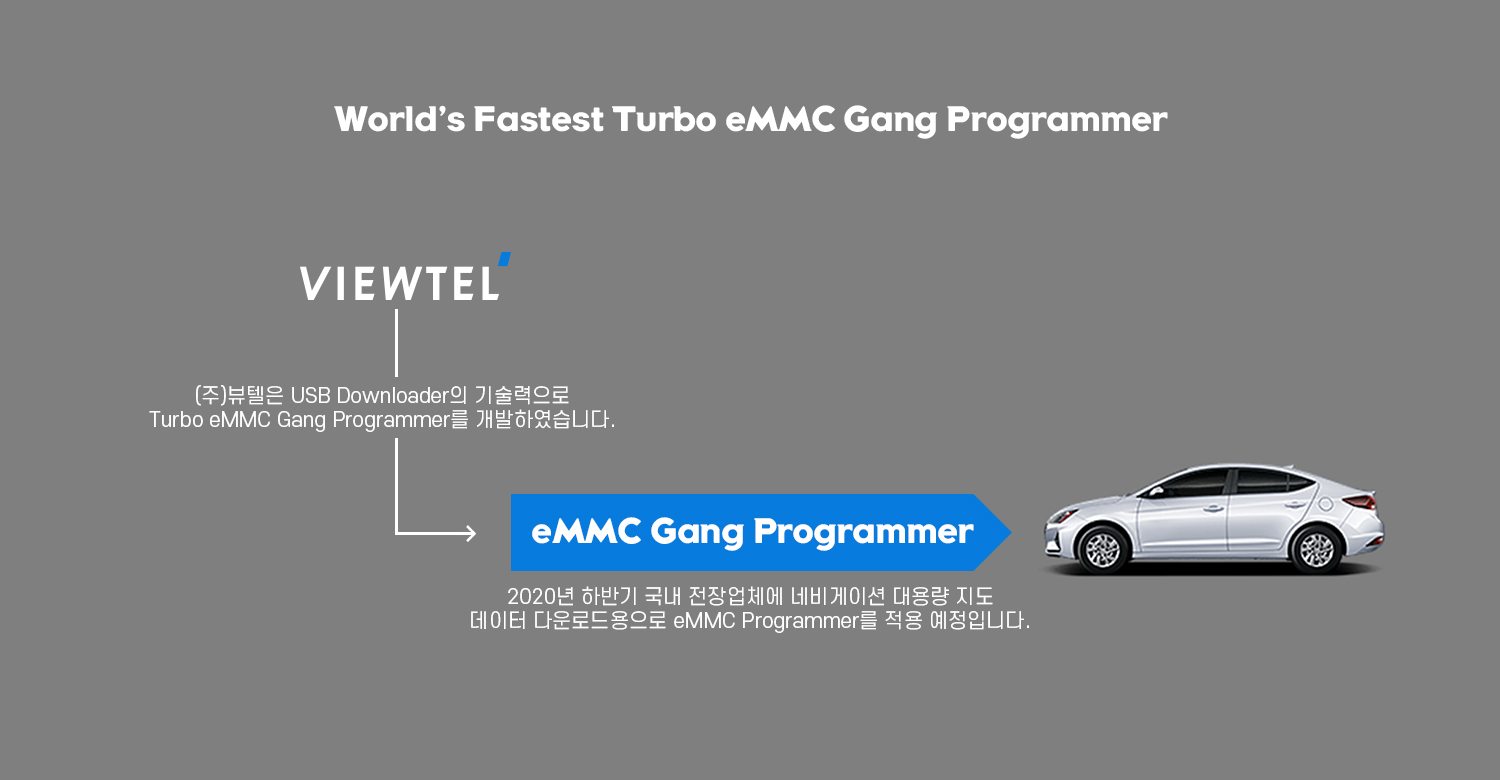 World's Fastest Turbo eMMC Gang Programmer

VIEWTEL

(주)뷰텔은 USB Downloader의 기술력으로
Turbo eMMC Gang Programmer를 개발하였습니다.

eMMC Gang Programmer

2020년 하반기 국내 전장업체에 네비게이션 대용량 지도
데이터 다운로드용으로 eMMC Programmer를 적용 예정입니다.